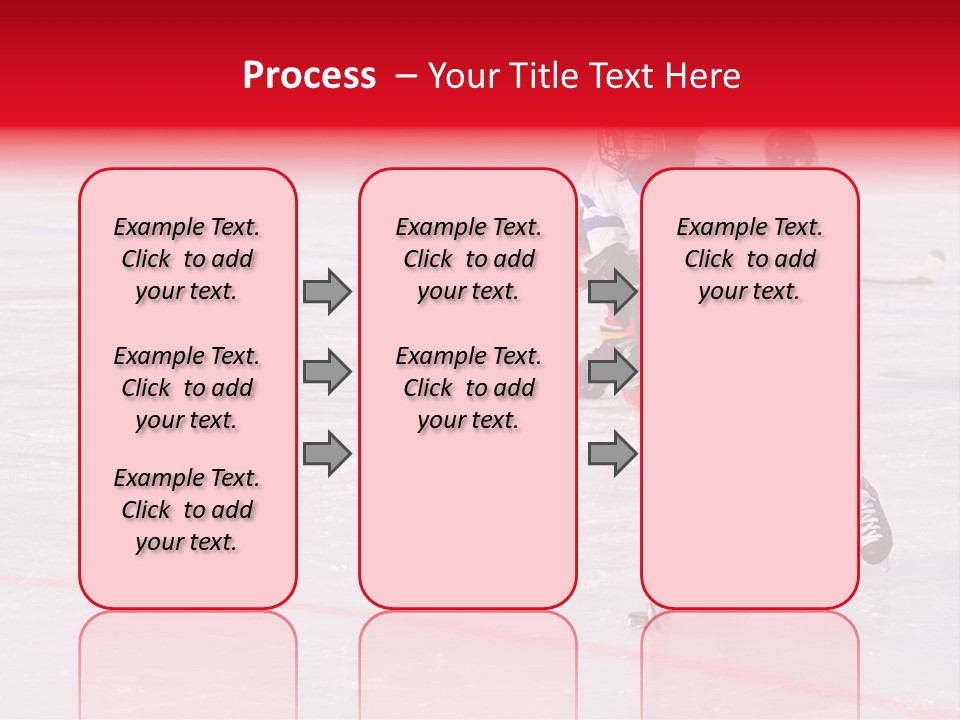 Process – Your Title Text Here

Example Text. Click to add your text.

Example Text. Click to add your text.

Example Text. Click to add your text.

Example Text. Click to add your text.

Example Text. Click to add your text.

Example Text. Click to add your text.